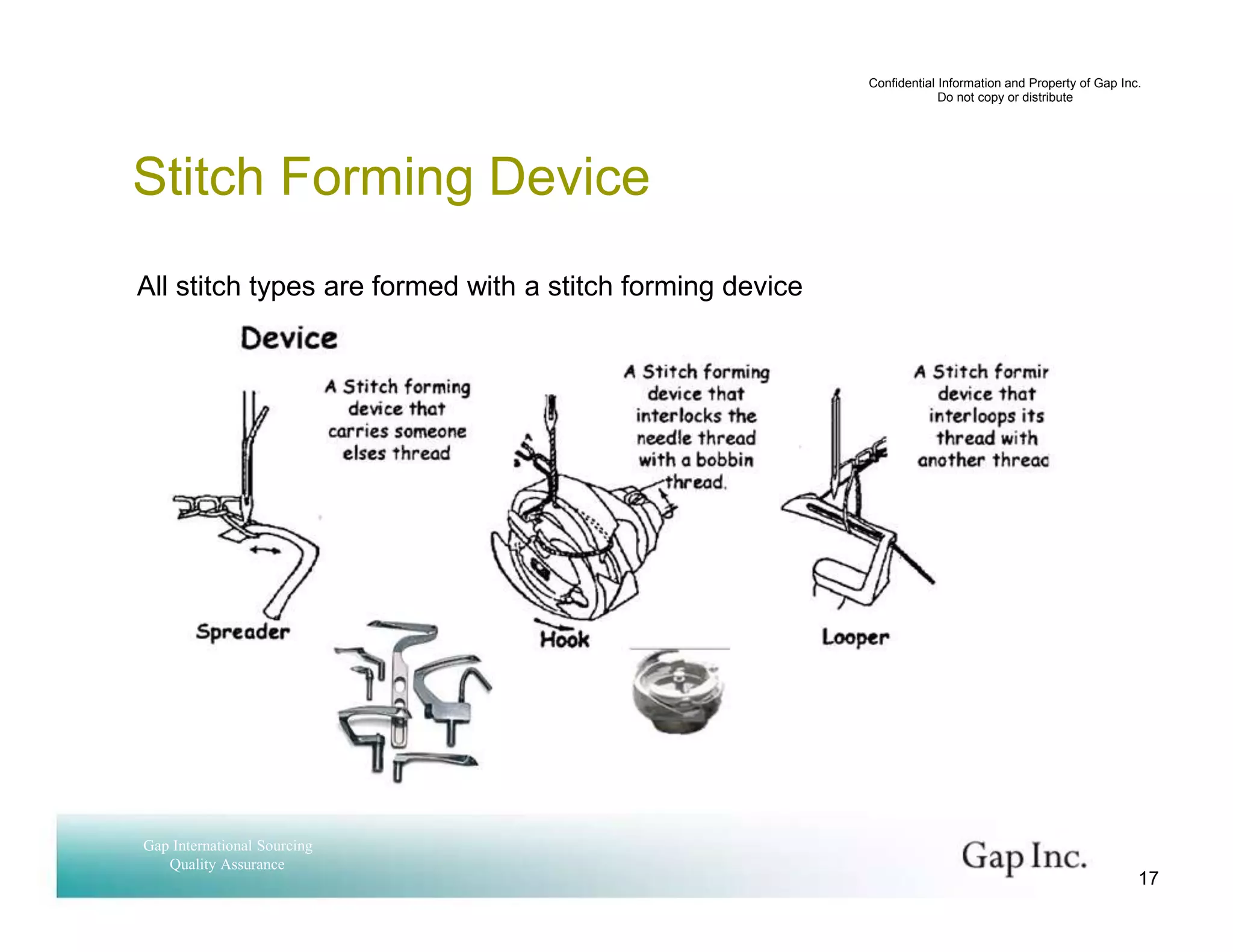 Confidential Information and Property of Gap Inc.
Do not copy or distribute

Stitch Forming Device

All stitch types are formed with a stitch forming device

Device

A Stitch forming device that carries someone elses thread

Spreader

A Stitch forming device that interlocks the needle thread with a bobbin thread.

Hook

A Stitch formir device that interloops its thread with another threac

Looper

Gap International Sourcing
Quality Assurance

Gap Inc.

17